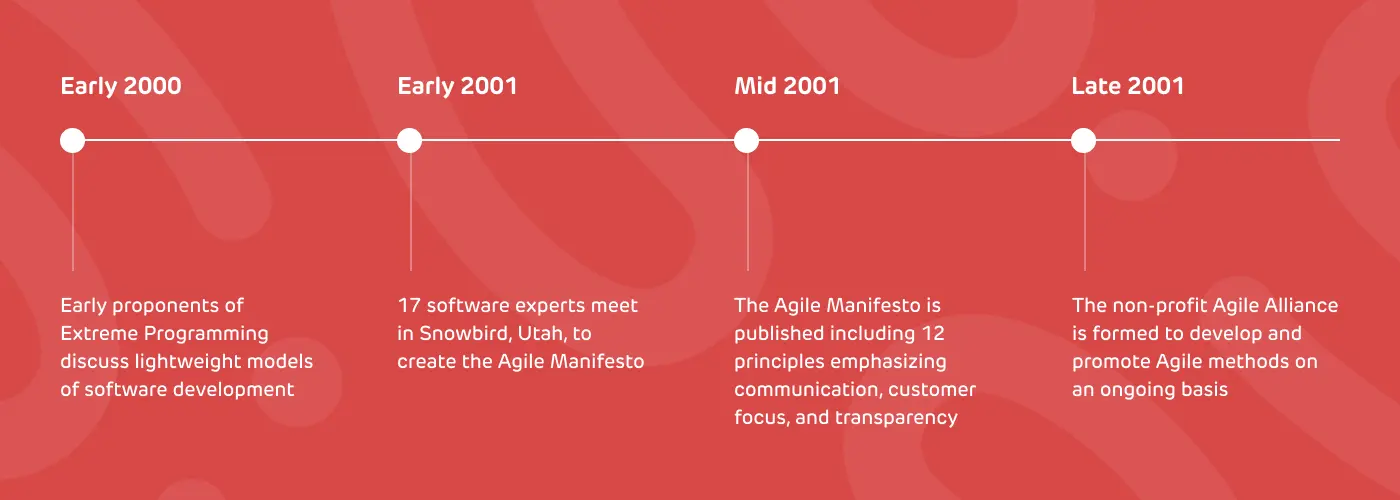 Early 2000

Early proponents of Extreme Programming discuss lightweight models of software development

Early 2001

17 software experts meet in Snowbird, Utah, to create the Agile Manifesto

Mid 2001

The Agile Manifesto is published including 12 principles emphasizing communication, customer focus, and transparency

Late 2001

The non-profit Agile Alliance is formed to develop and promote Agile methods on an ongoing basis